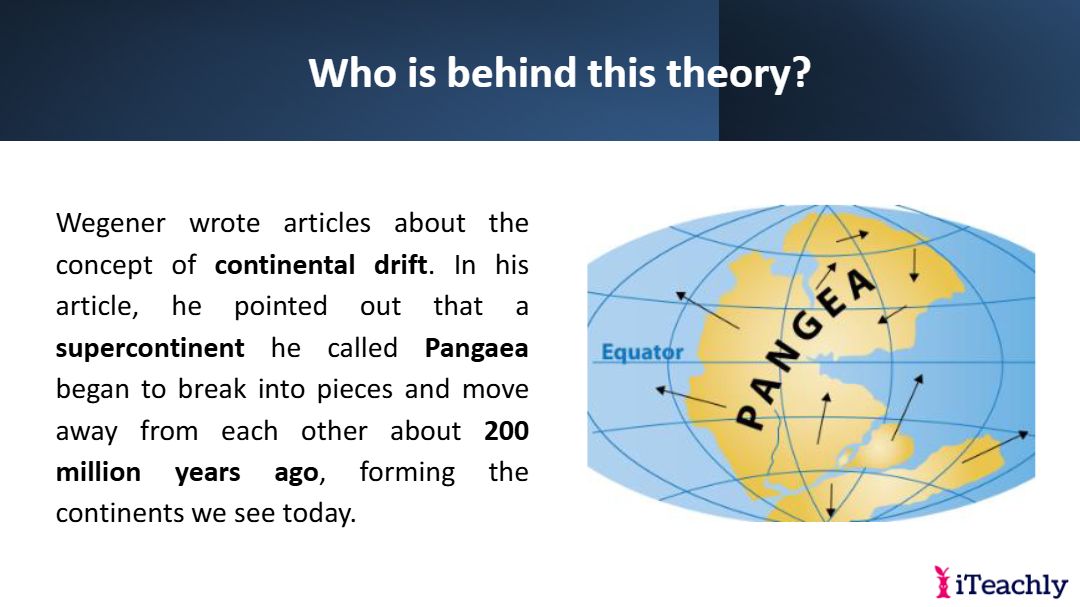 Who is behind this theory?

Wegener wrote articles about the concept of continental drift. In his article, he pointed out that a supercontinent he called Pangaea began to break into pieces and move away from each other about 200 million years ago, forming the continents we see today.

Equator

PANGEA

iTeachly